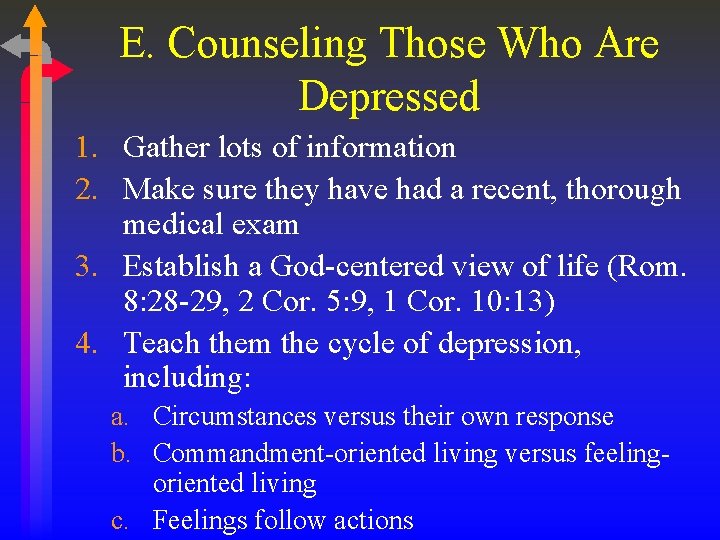 E. Counseling Those Who Are Depressed

1. Gather lots of information
2. Make sure they have had a recent, thorough medical exam
3. Establish a God-centered view of life (Rom. 8:28-29, 2 Cor. 5:9, 1 Cor. 10:13)
4. Teach them the cycle of depression, including:
   a. Circumstances versus their own response
   b. Commandment-oriented living versus feeling-oriented living
   c. Feelings follow actions